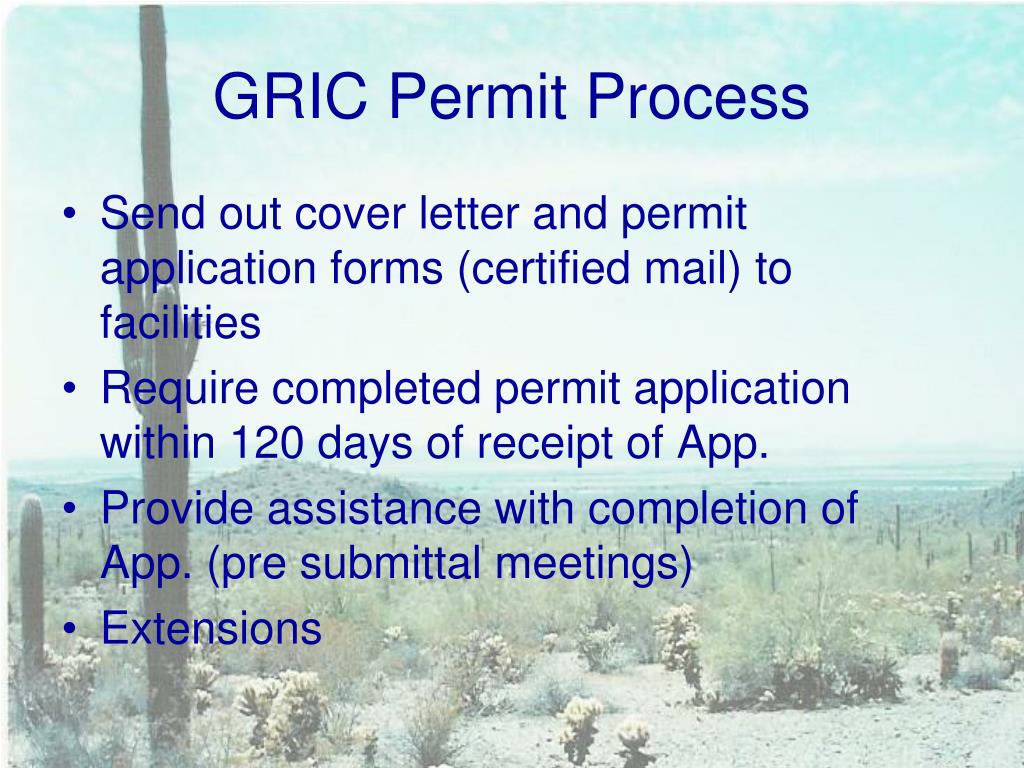 GRIC Permit Process

• Send out cover letter and permit application forms (certified mail) to facilities
• Require completed permit application within 120 days of receipt of App.
• Provide assistance with completion of App. (pre submittal meetings)
• Extensions